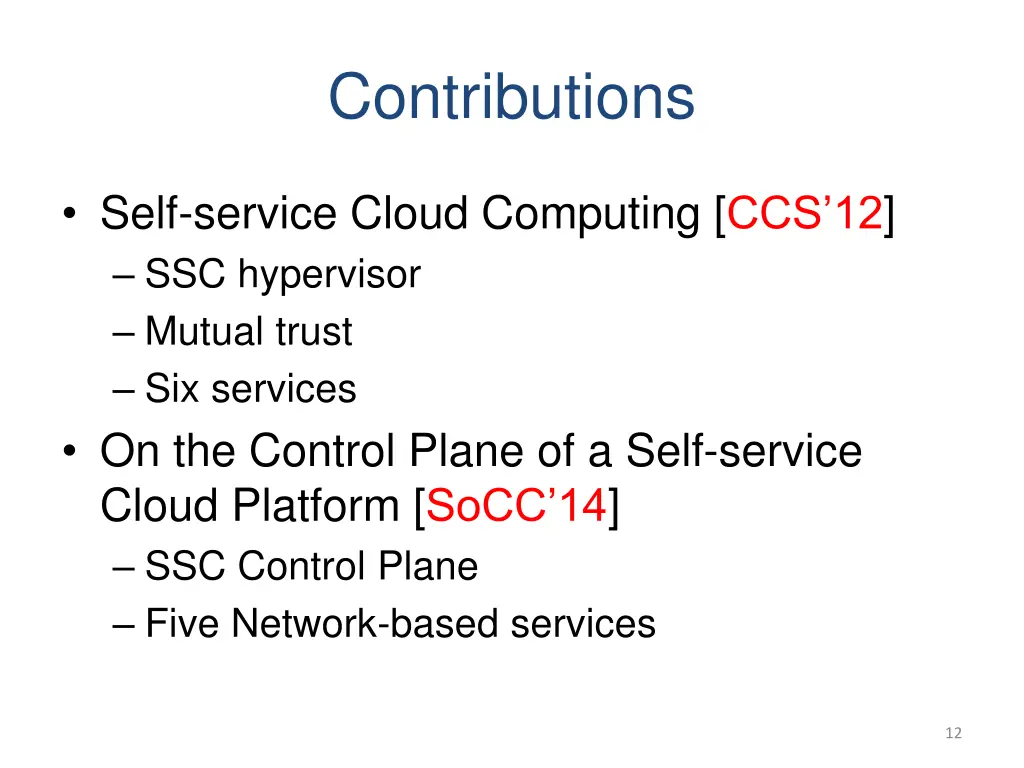 Contributions

• Self-service Cloud Computing [CCS’12]
– SSC hypervisor
– Mutual trust
– Six services

• On the Control Plane of a Self-service Cloud Platform [SoCC’14]
– SSC Control Plane
– Five Network-based services

12